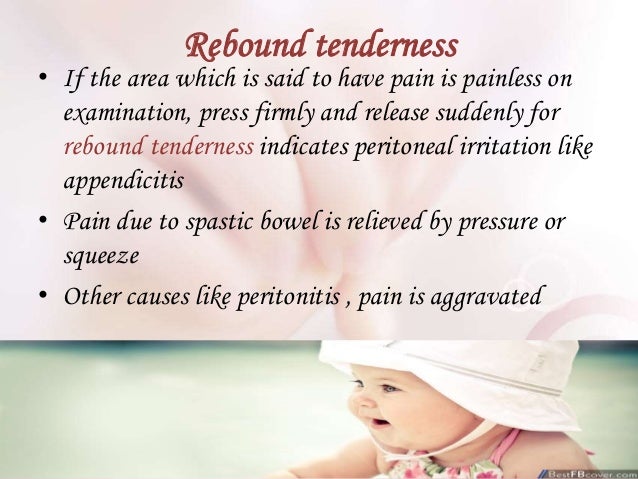 Rebound tenderness

• If the area which is said to have pain is painless on examination, press firmly and release suddenly for rebound tenderness indicates peritoneal irritation like appendicitis

• Pain due to spastic bowel is relieved by pressure or squeeze

• Other causes like peritonitis , pain is aggravated

BestFBcover.com